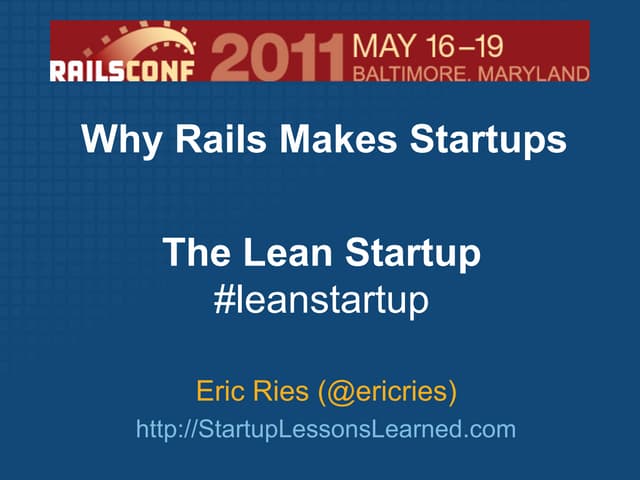 RAILSCONF 2011 MAY 16–19 BALTIMORE, MARYLAND

Why Rails Makes Startups

The Lean Startup
#leanstartup

Eric Ries (@ericries)
http://StartupLessonsLearned.com